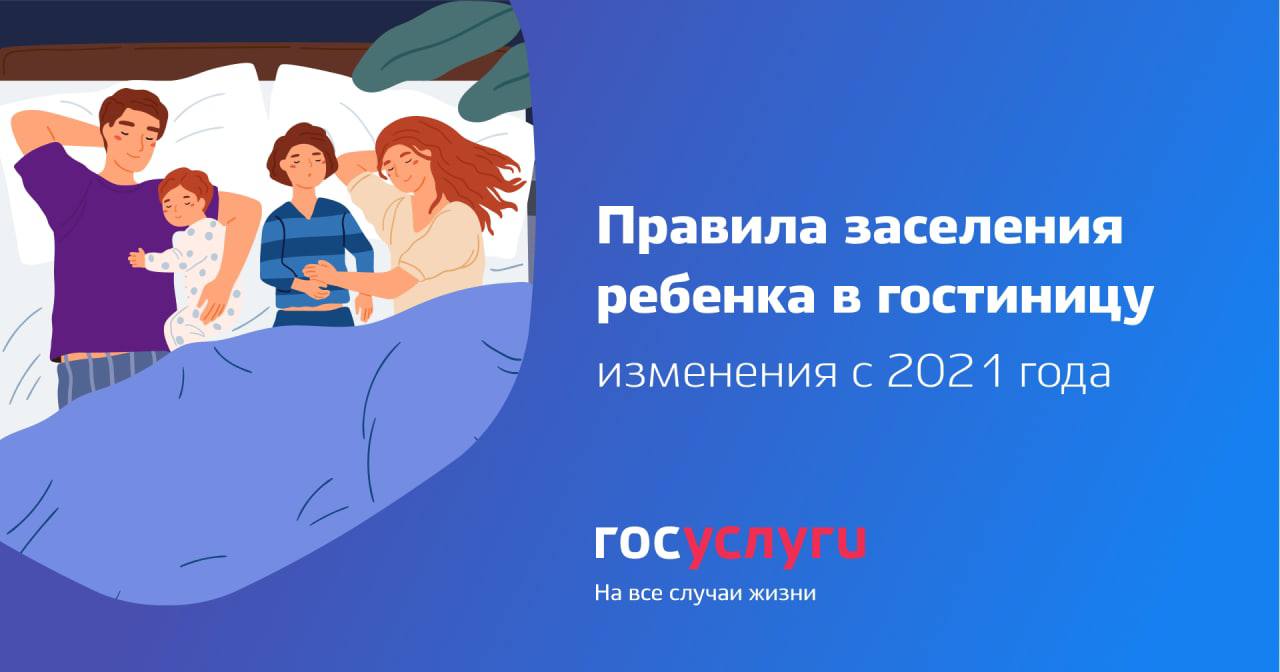 Правила заселения ребенка в гостиницу

изменения с 2021 года

госуслуги

На все случаи жизни